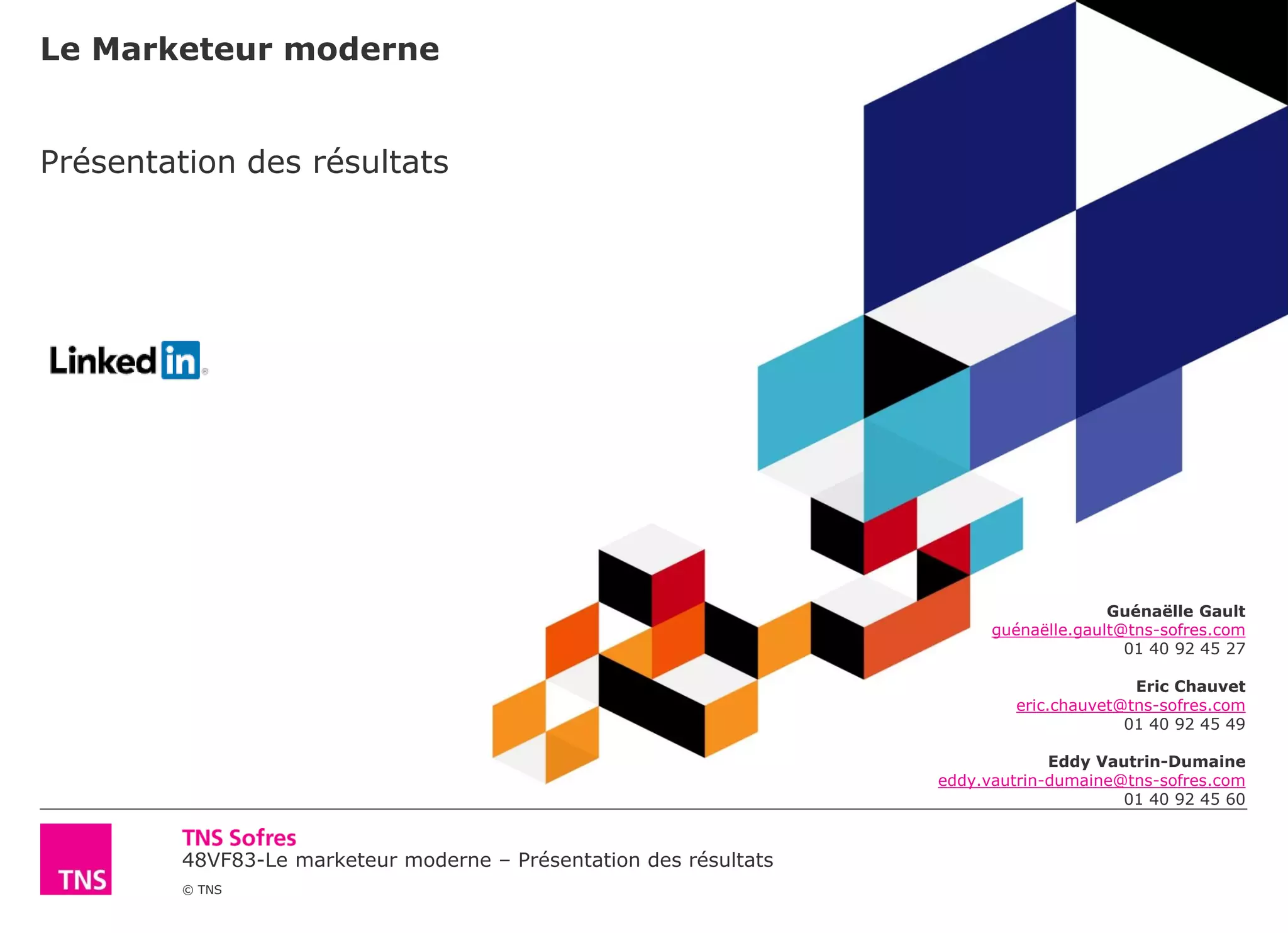 Le Marketeur moderne

Présentation des résultats

Linkedin®

Guénaëlle Gault
guénaëlle.gault@tns-sofres.com
01 40 92 45 27

Eric Chauvet
eric.chauvet@tns-sofres.com
01 40 92 45 49

Eddy Vautrin-Dumaine
eddy.vautrin-dumaine@tns-sofres.com
01 40 92 45 60

TNS

TNS Sofres
48VF83-Le marketeur moderne – Présentation des résultats
© TNS